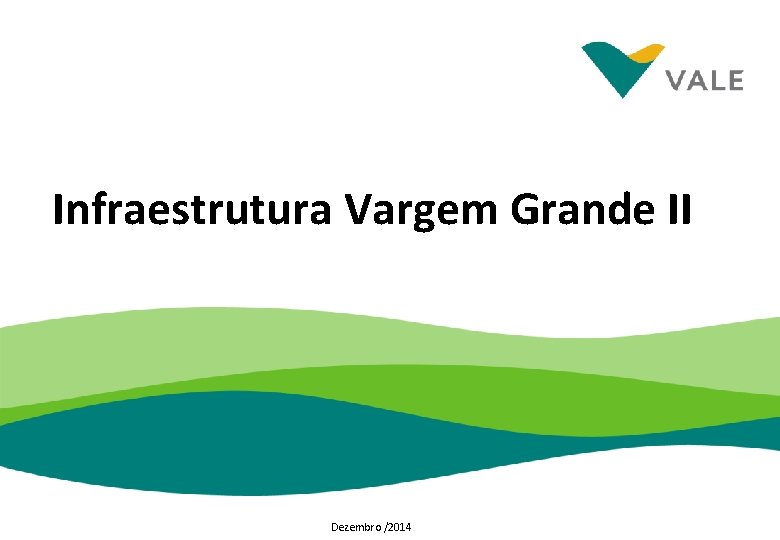 VALE

Infraestrutura Vargem Grande II

Dezembro /2014